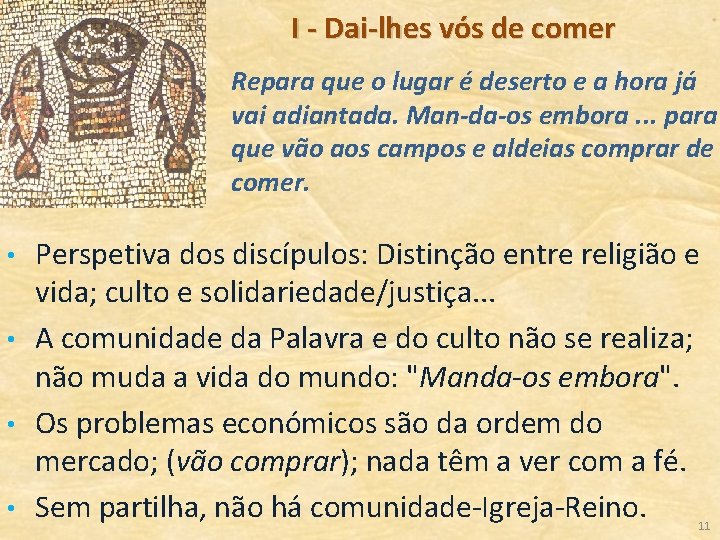 I - Dai-lhes vós de comer

Repara que o lugar é deserto e a hora já vai adiantada. Man-da-os embora ... para que vão aos campos e aldeias comprar de comer.

• Perspetiva dos discípulos: Distinção entre religião e vida; culto e solidariedade/justiça...
• A comunidade da Palavra e do culto não se realiza; não muda a vida do mundo: "Manda-os embora".
• Os problemas económicos são da ordem do mercado; (vão comprar); nada têm a ver com a fé.
• Sem partilha, não há comunidade-Igreja-Reino.

11